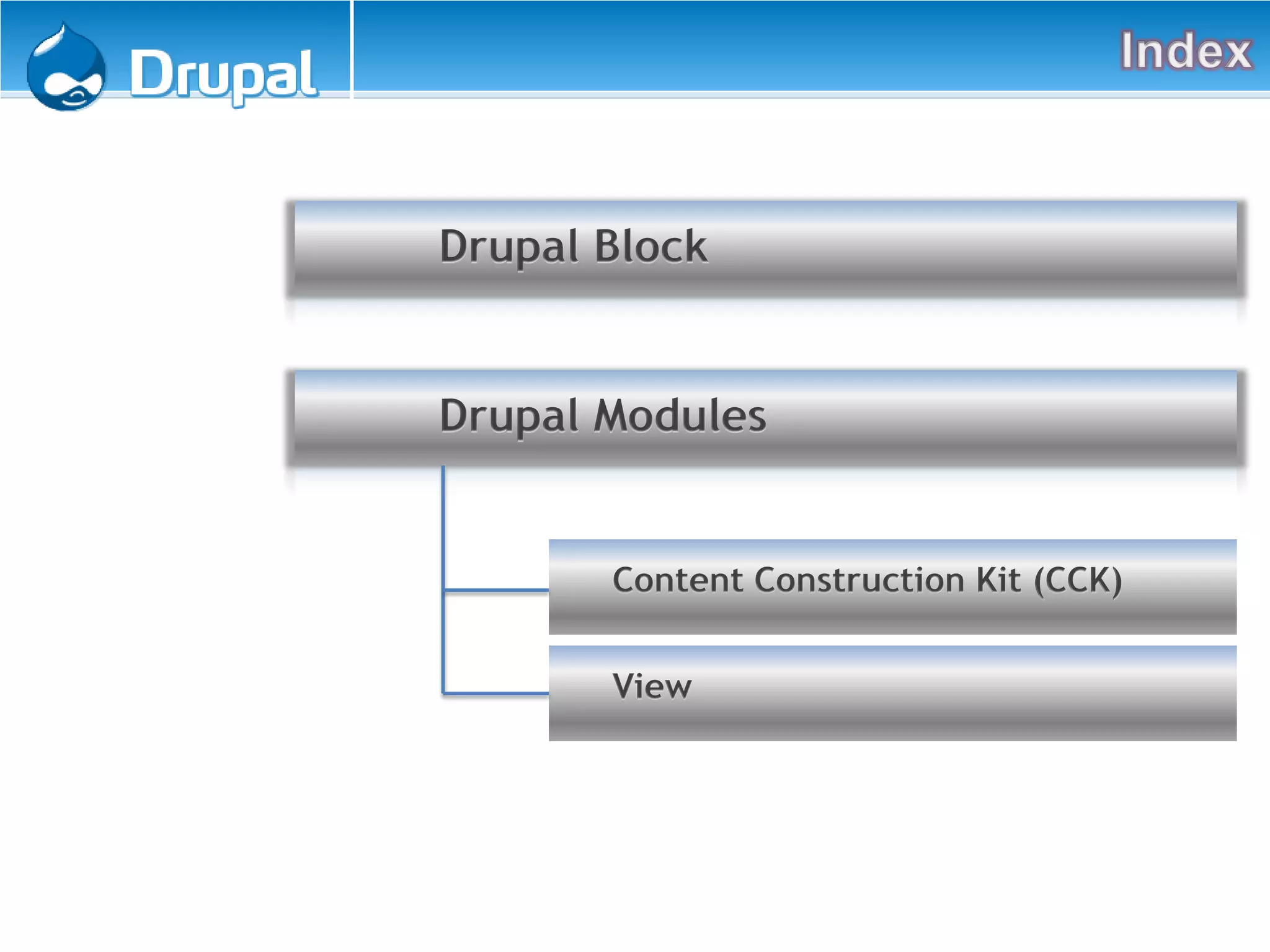 Drupal

Index

Drupal Block

Drupal Modules

Content Construction Kit (CCK)

View